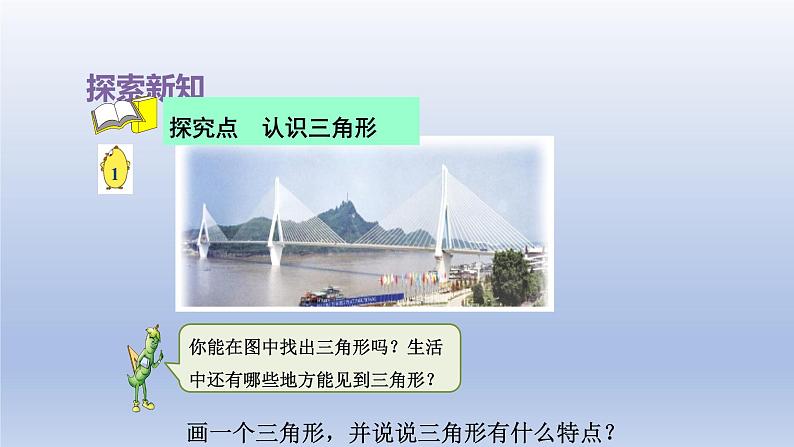 探索新知

探究点　认识三角形

1

你能在图中找出三角形吗？生活中还有哪些地方能见到三角形？

画一个三角形，并说说三角形有什么特点？